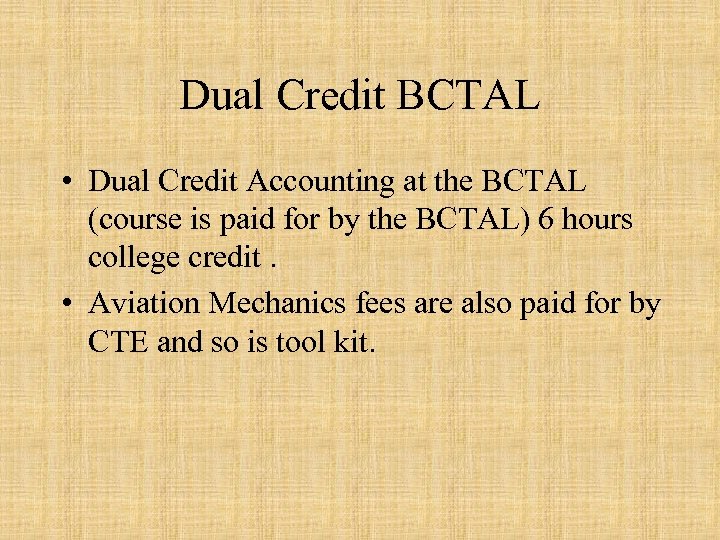 Dual Credit BCTAL

• Dual Credit Accounting at the BCTAL (course is paid for by the BCTAL) 6 hours college credit .

• Aviation Mechanics fees are also paid for by CTE and so is tool kit.